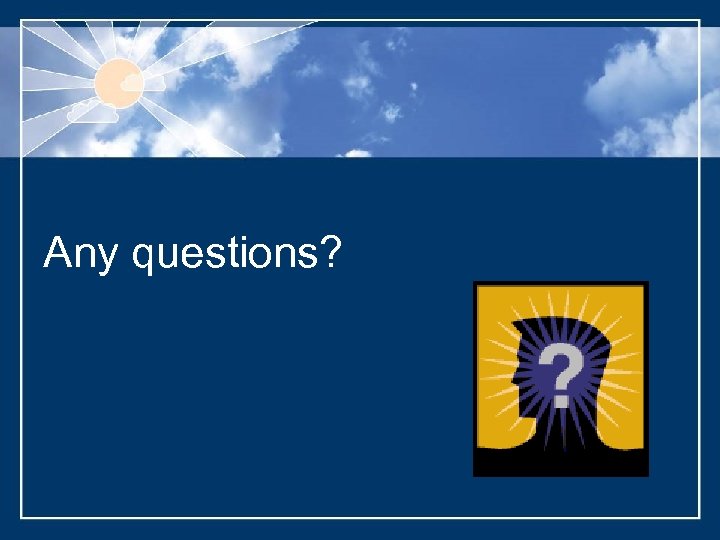 Any questions?

?